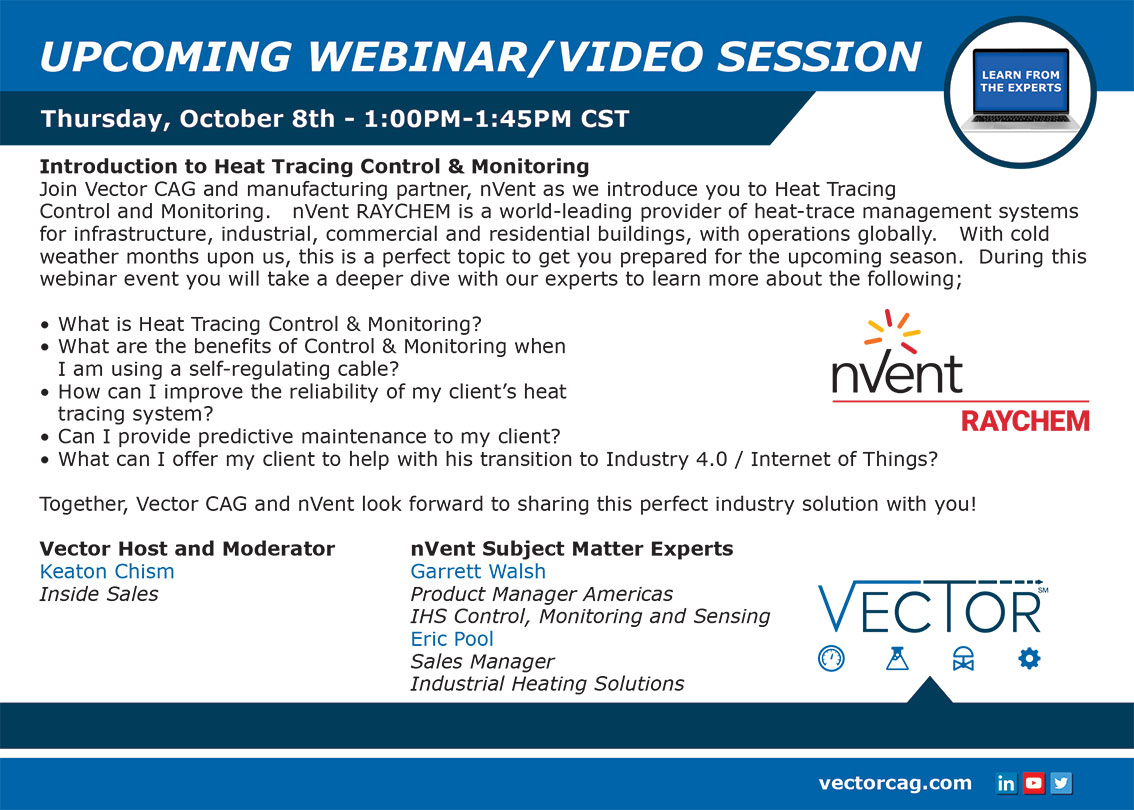 UPCOMING WEBINAR/VIDEO SESSION

LEARN FROM THE EXPERTS

Thursday, October 8th - 1:00PM-1:45PM CST

Introduction to Heat Tracing Control & Monitoring
Join Vector CAG and manufacturing partner, nVent as we introduce you to Heat Tracing Control and Monitoring. nVent RAYCHEM is a world-leading provider of heat-trace management systems for infrastructure, industrial, commercial and residential buildings, with operations globally. With cold weather months upon us, this is a perfect topic to get you prepared for the upcoming season. During this webinar event you will take a deeper dive with our experts to learn more about the following;

• What is Heat Tracing Control & Monitoring?
• What are the benefits of Control & Monitoring when I am using a self-regulating cable?
• How can I improve the reliability of my client's heat tracing system?
• Can I provide predictive maintenance to my client?
• What can I offer my client to help with his transition to Industry 4.0 / Internet of Things?

nVent
RAYCHEM

Together, Vector CAG and nVent look forward to sharing this perfect industry solution with you!

Vector Host and Moderator
Keaton Chism
Inside Sales

nVent Subject Matter Experts
Garrett Walsh
Product Manager Americas
IHS Control, Monitoring and Sensing
Eric Pool
Sales Manager
Industrial Heating Solutions

VECTOR SM

vectorcag.com